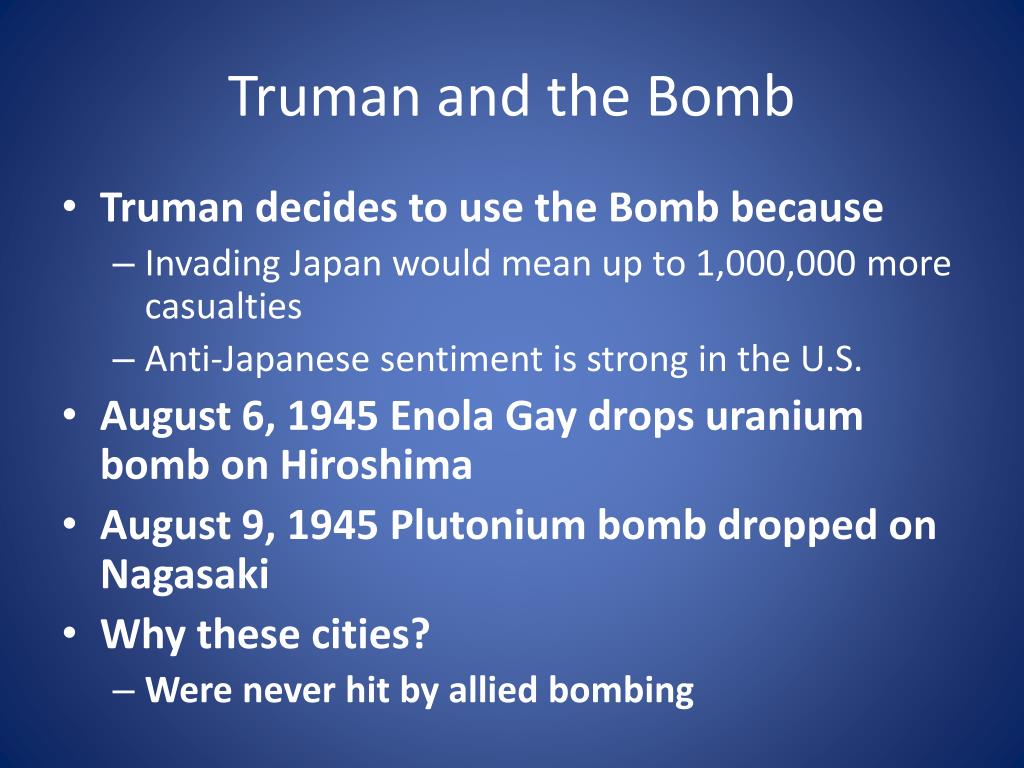 Truman and the Bomb

• Truman decides to use the Bomb because
– Invading Japan would mean up to 1,000,000 more casualties
– Anti-Japanese sentiment is strong in the U.S.
• August 6, 1945 Enola Gay drops uranium bomb on Hiroshima
• August 9, 1945 Plutonium bomb dropped on Nagasaki
• Why these cities?
– Were never hit by allied bombing